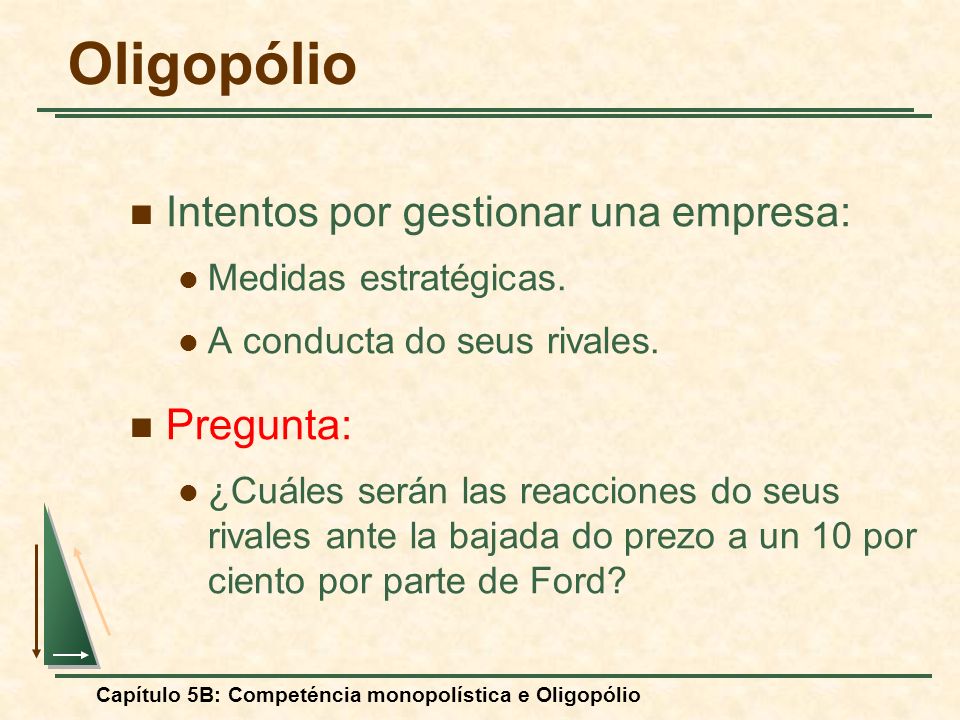 Oligopólio

Intentos por gestionar una empresa:

Medidas estratégicas.

A conducta do seus rivales.

Pregunta:

¿Cuáles serán las reacciones do seus rivales ante la bajada do prezo a un 10 por ciento por parte de Ford?

Capítulo 5B: Competéncia monopolística e Oligopólio